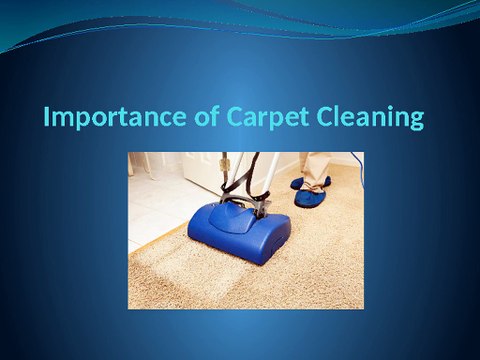 Importance of Carpet Cleaning